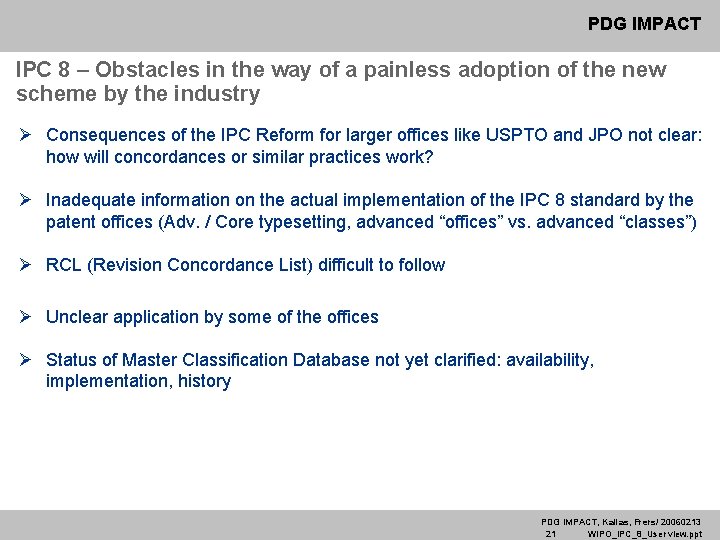 PDG IMPACT

IPC 8 – Obstacles in the way of a painless adoption of the new scheme by the industry

➢ Consequences of the IPC Reform for larger offices like USPTO and JPO not clear: how will concordances or similar practices work?

➢ Inadequate information on the actual implementation of the IPC 8 standard by the patent offices (Adv. / Core typesetting, advanced “offices” vs. advanced “classes”)

➢ RCL (Revision Concordance List) difficult to follow

➢ Unclear application by some of the offices

➢ Status of Master Classification Database not yet clarified: availability, implementation, history

PDG IMPACT, Kallas, Frers/ 20060213
21 WIPO_IPC_8_Userview.ppt